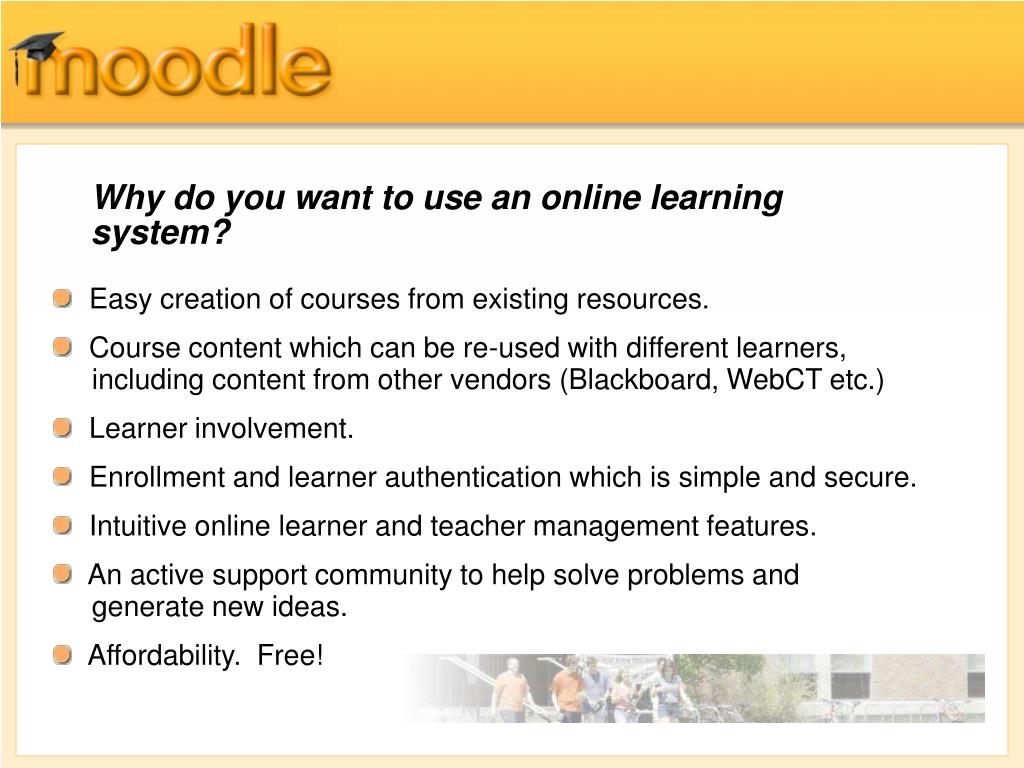 moodle

Why do you want to use an online learning system?

Easy creation of courses from existing resources.

Course content which can be re-used with different learners, including content from other vendors (Blackboard, WebCT etc.)

Learner involvement.

Enrollment and learner authentication which is simple and secure.

Intuitive online learner and teacher management features.

An active support community to help solve problems and generate new ideas.

Affordability. Free!